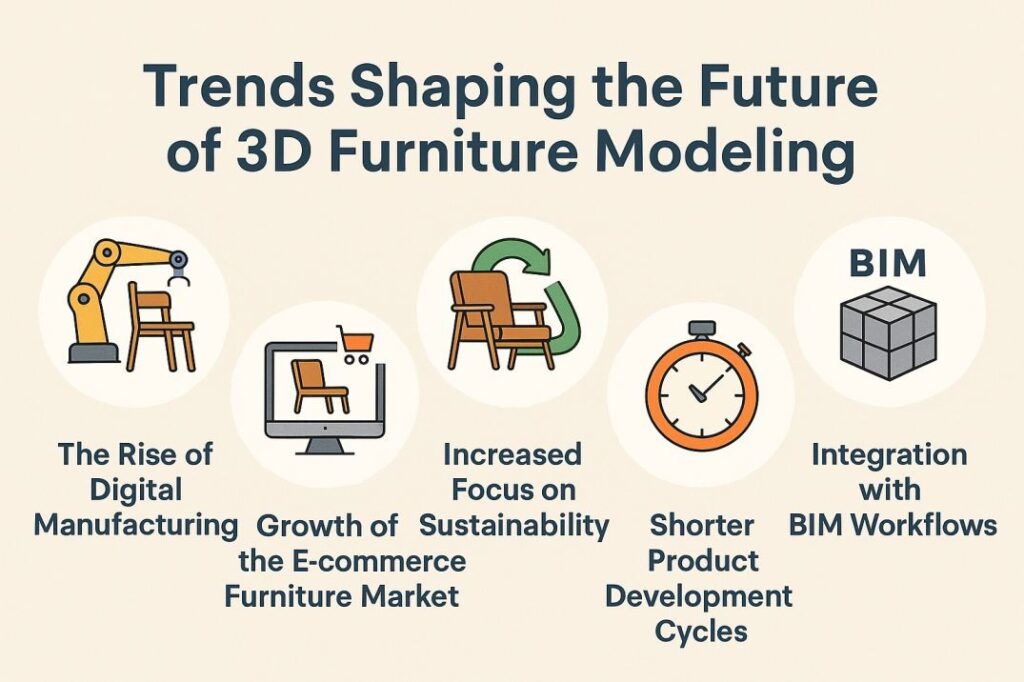 Trends Shaping the Future of 3D Furniture Modeling

The Rise of Digital Manufacturing

Growth of the E-commerce Furniture Market

Increased Focus on Sustainability

Shorter Product Development Cycles

BIM

Integration with BIM Workflows